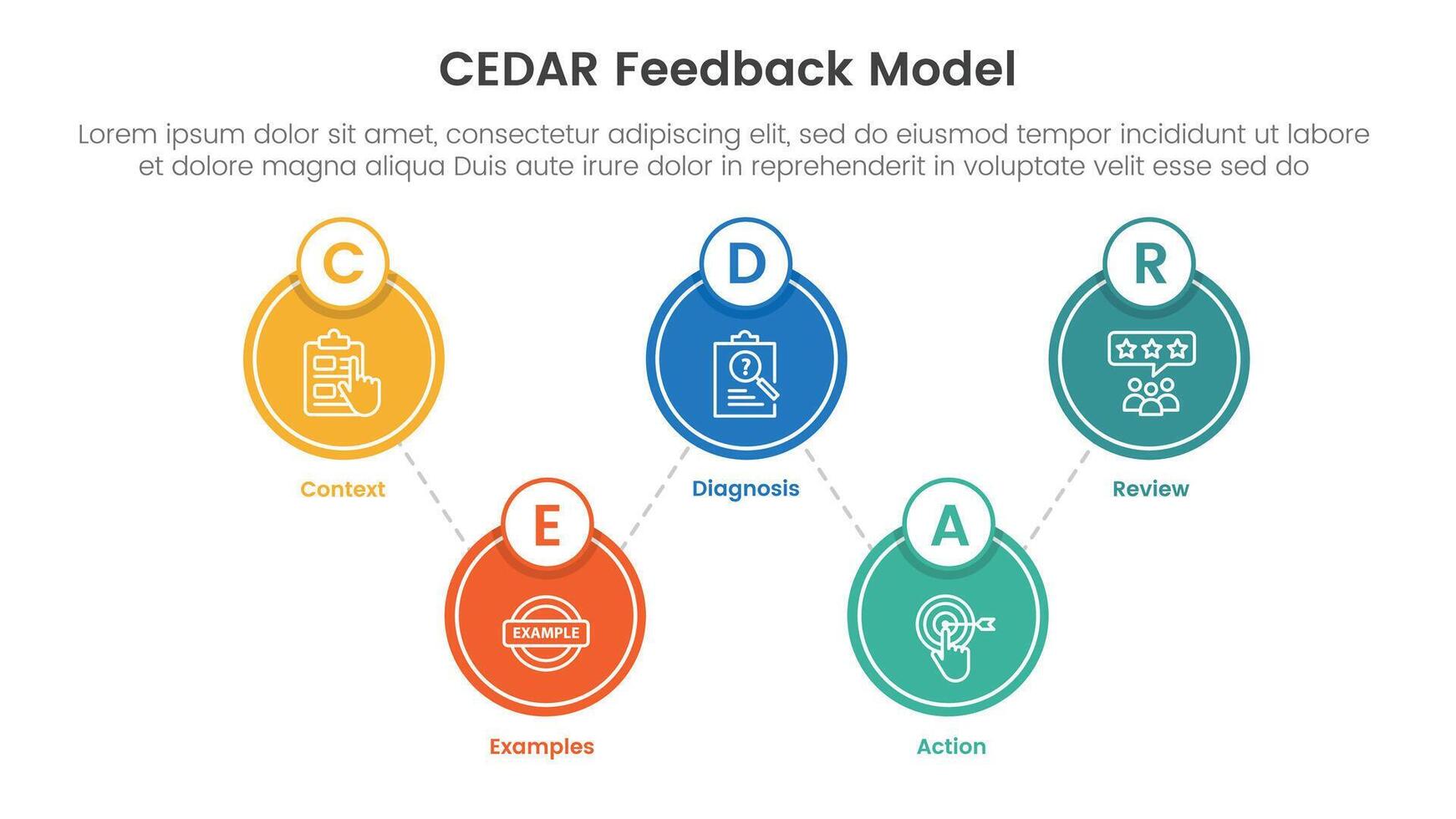 CEDAR Feedback Model

Lorem ipsum dolor sit amet, consectetur adipiscing elit, sed do eiusmod tempor incididunt ut labore et dolore magna aliqua Duis aute irure dolor in reprehenderit in voluptate velit esse sed do

C

Context

E

EXAMPLE

Examples

D

?

Diagnosis

A

Action

R

Review